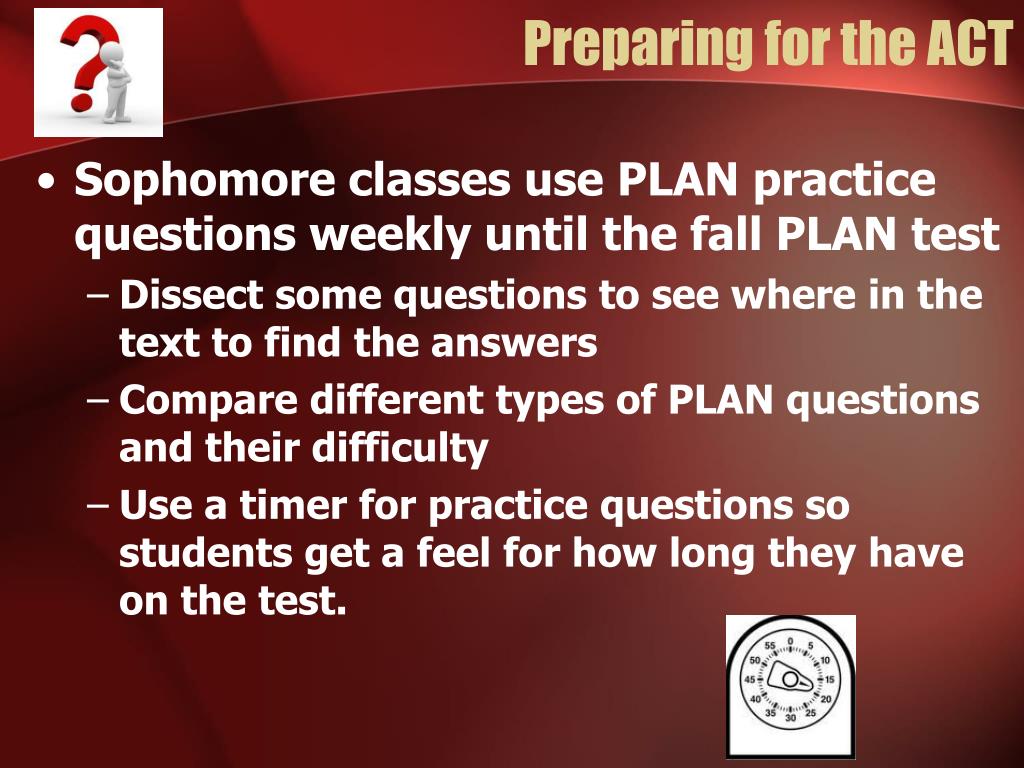 Preparing for the ACT

• Sophomore classes use PLAN practice questions weekly until the fall PLAN test
– Dissect some questions to see where in the text to find the answers
– Compare different types of PLAN questions and their difficulty
– Use a timer for practice questions so students get a feel for how long they have on the test.

0 5 10 15 20 25 30 35 40 45 50 55